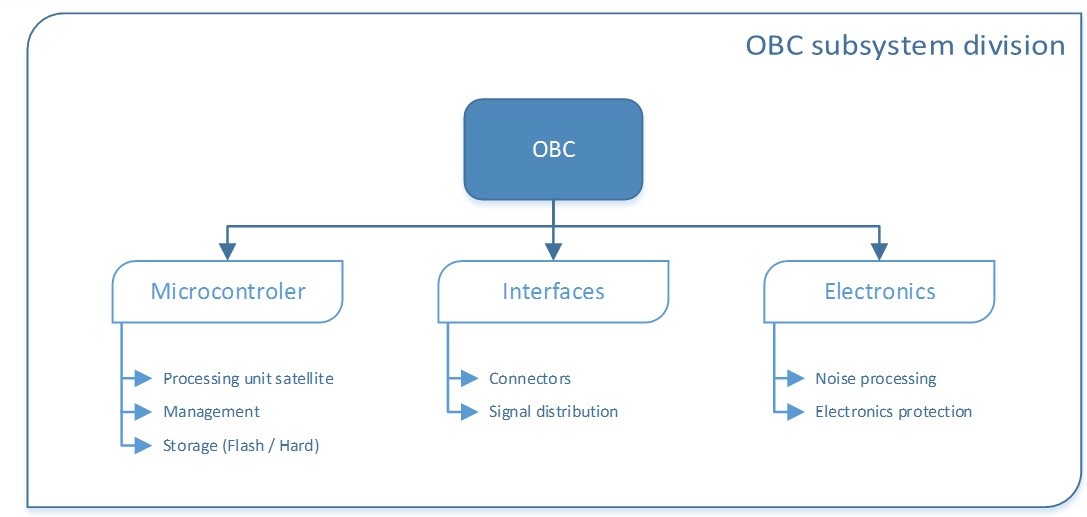 OBC subsystem division

OBC

Microcontroler

Processing unit satellite
Management
Storage (Flash / Hard)

Interfaces

Connectors
Signal distribution

Electronics

Noise processing
Electronics protection